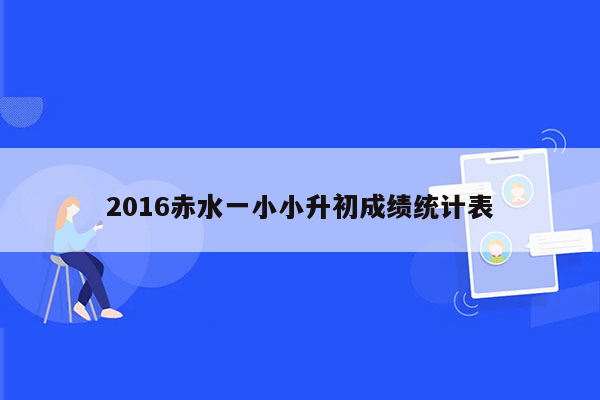 2016赤水一小小升初成绩统计表